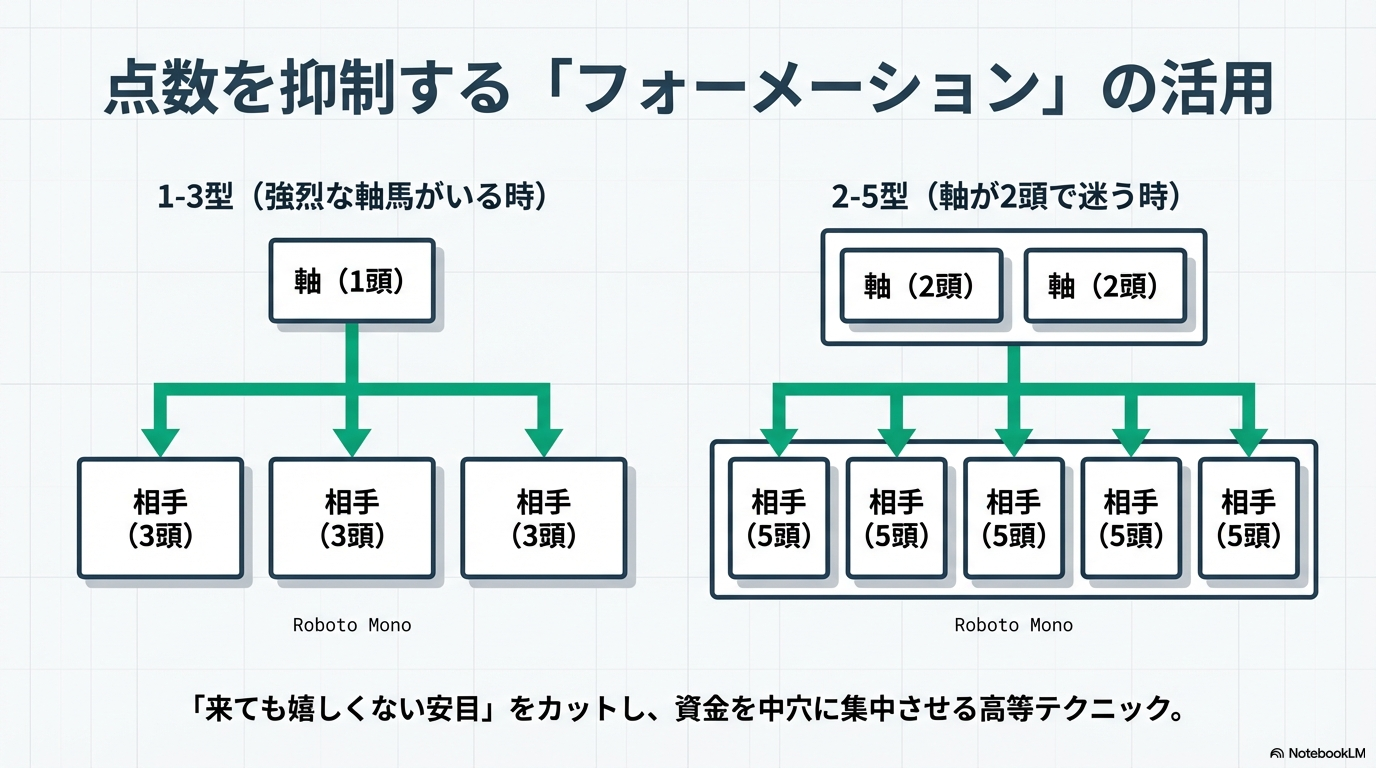 点数を抑制する「フォーメーション」の活用

1-3型（強烈な軸馬がいる時）

軸（1頭）

相手（3頭）

相手（3頭）

相手（3頭）

Roboto Mono

2-5型（軸が2頭で迷う時）

軸（2頭）

軸（2頭）

相手（5頭）

相手（5頭）

相手（5頭）

相手（5頭）

相手（5頭）

Roboto Mono

「来ても嬉しくない安目」をカットし、資金を中穴に集中させる高等テクニック。

NotebookLM